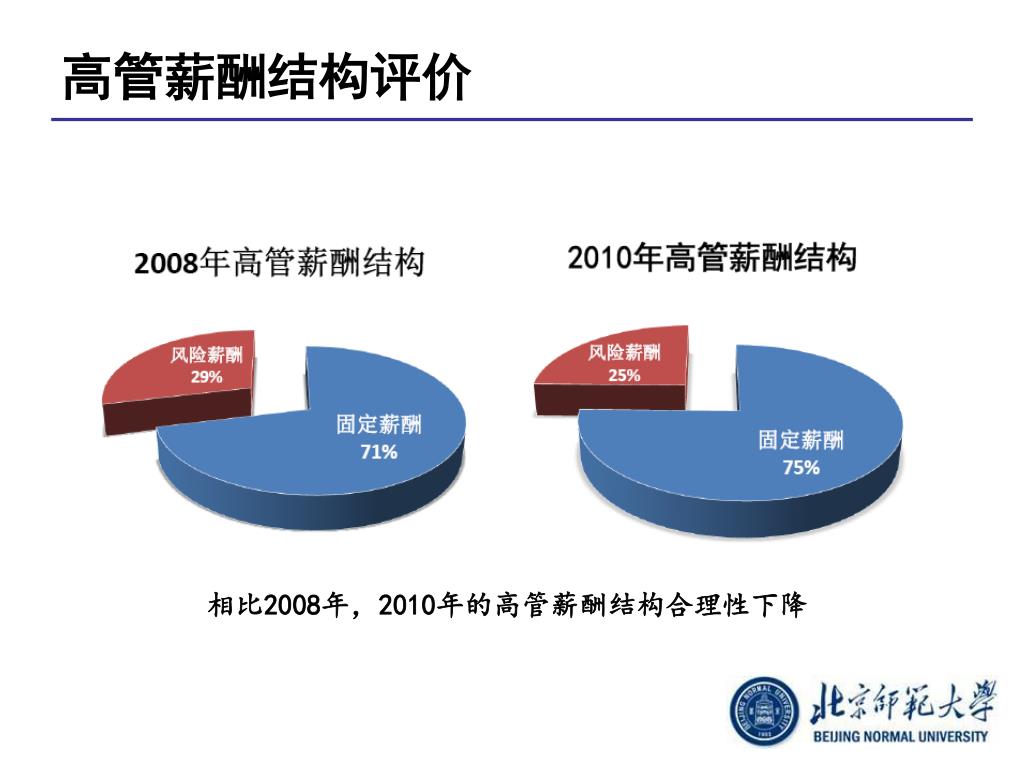 高管薪酬结构评价

2008年高管薪酬结构

风险薪酬
29%

固定薪酬
71%

2010年高管薪酬结构

风险薪酬
25%

固定薪酬
75%

相比2008年，2010年的高管薪酬结构合理性下降

BEIJING NORMAL UNIVERSITY
1902

北京师范大学
BEIJING NORMAL UNIVERSITY